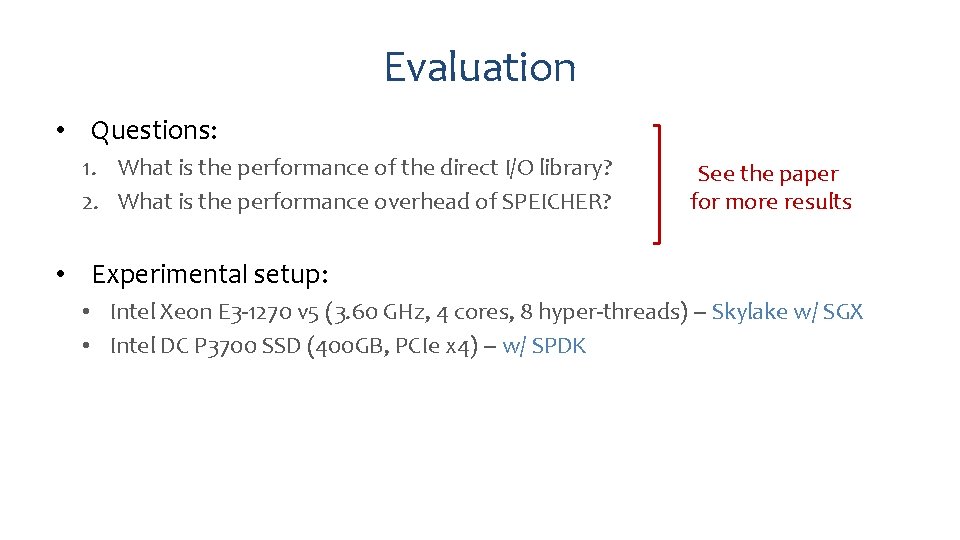 Evaluation

• Questions:
1. What is the performance of the direct I/O library?
2. What is the performance overhead of SPEICHER?

See the paper for more results

• Experimental setup:
• Intel Xeon E3-1270 v5 (3.60 GHz, 4 cores, 8 hyper-threads) – Skylake w/ SGX
• Intel DC P3700 SSD (400GB, PCIe x4) – w/ SPDK